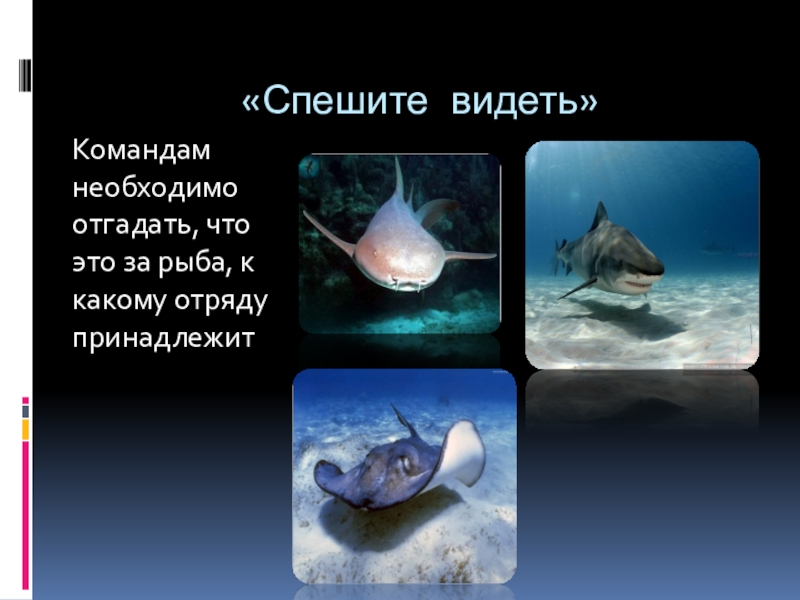 «Спешите видеть»

Командам необходимо отгадать, что это за рыба, к какому отряду принадлежит